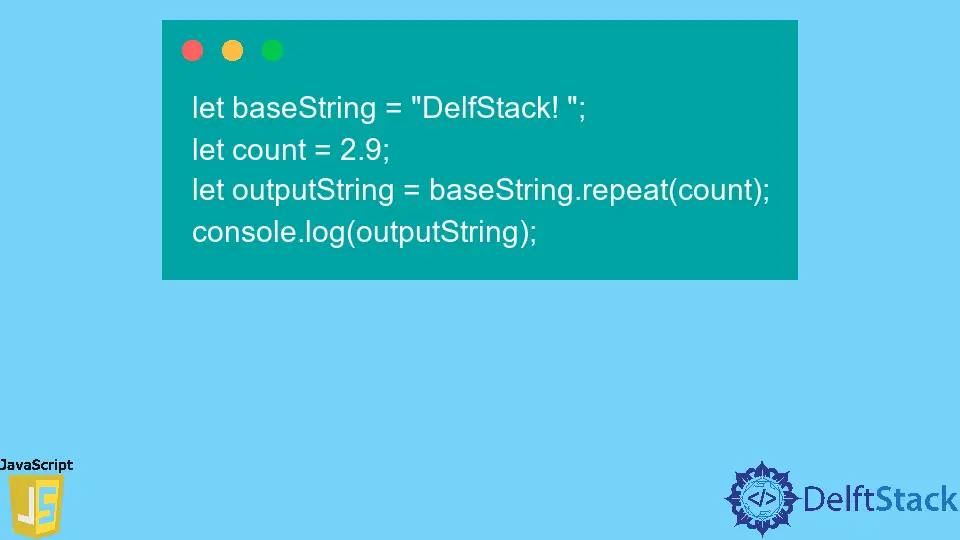 let baseString = "DelfStack! ";
let count = 2.9;
let outputString = baseString.repeat(count);
console.log(outputString);

JavaScript
JS

</>
DelftStack